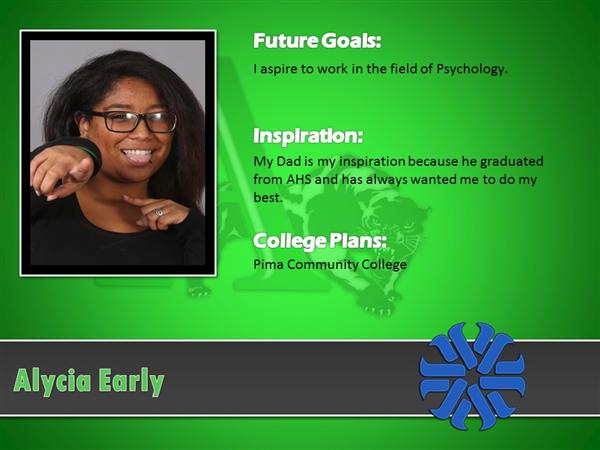 Future Goals:

I aspire to work in the field of Psychology.

Inspiration:

My Dad is my inspiration because he graduated from AHS and has always wanted me to do my best.

College Plans:

Pima Community College

Alycia Early